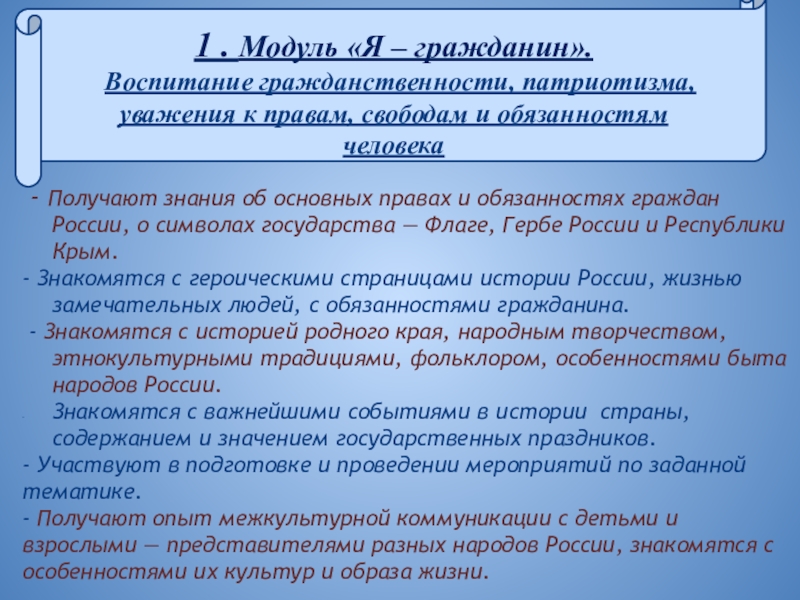 1 . Модуль «Я – гражданин».
Воспитание гражданственности, патриотизма, уважения к правам, свободам и обязанностям человека

- Получают знания об основных правах и обязанностях граждан России, о символах государства — Флаге, Гербе России и Республики Крым.
- Знакомятся с героическими страницами истории России, жизнью замечательных людей, с обязанностями гражданина.
- Знакомятся с историей родного края, народным творчеством, этнокультурными традициями, фольклором, особенностями быта народов России.
- Знакомятся с важнейшими событиями в истории страны, содержанием и значением государственных праздников.
- Участвуют в подготовке и проведении мероприятий по заданной тематике.
- Получают опыт межкультурной коммуникации с детьми и взрослыми — представителями разных народов России, знакомятся с особенностями их культур и образа жизни.